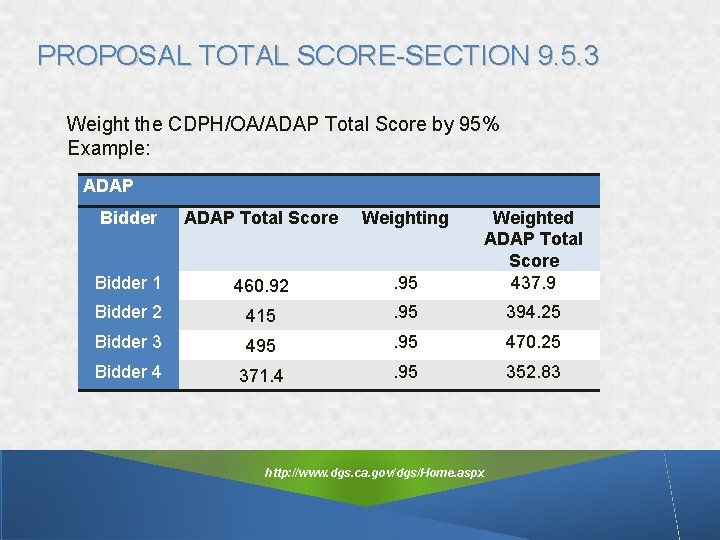 PROPOSAL TOTAL SCORE-SECTION 9.5.3

Weight the CDPH/OA/ADAP Total Score by 95%
Example:

ADAP

| Bidder | ADAP Total Score | Weighting | Weighted ADAP Total Score |
|---|---|---|---|
| Bidder 1 | 460.92 | .95 | 437.9 |
| Bidder 2 | 415 | .95 | 394.25 |
| Bidder 3 | 495 | .95 | 470.25 |
| Bidder 4 | 371.4 | .95 | 352.83 |

http://www.dgs.ca.gov/dgs/Home.aspx